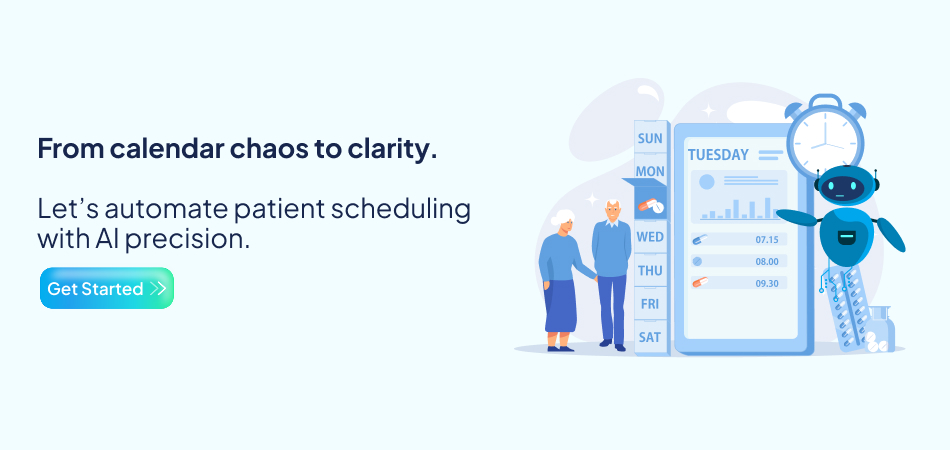 From calendar chaos to clarity.

Let’s automate patient scheduling with AI precision.

Get Started

SUN
MON
WED
THU
FRI
SAT

TUESDAY

07.15
08.00
09.30